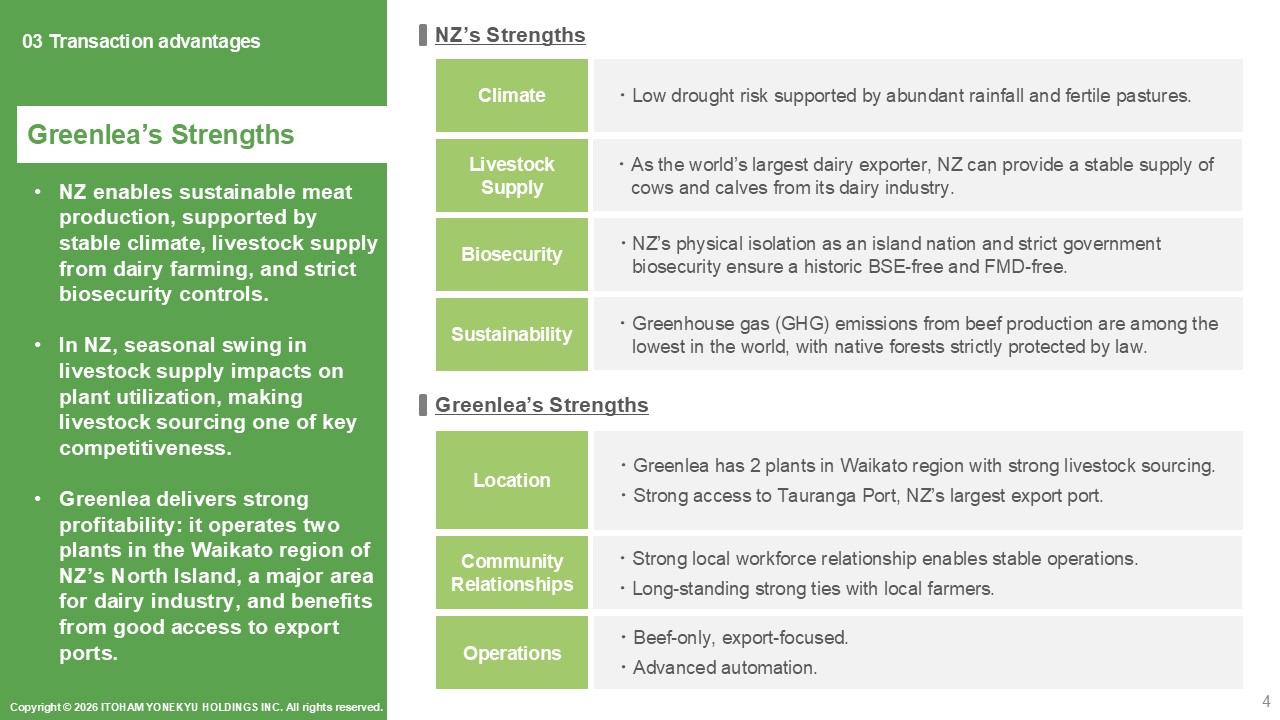 03 Transaction advantages

Greenlea's Strengths

• NZ enables sustainable meat production, supported by stable climate, livestock supply from dairy farming, and strict biosecurity controls.

• In NZ, seasonal swing in livestock supply impacts on plant utilization, making livestock sourcing one of key competitiveness.

• Greenlea delivers strong profitability: it operates two plants in the Waikato region of NZ's North Island, a major area for dairy industry, and benefits from good access to export ports.

Copyright © 2026 ITOHAM YONEKYU HOLDINGS INC. All rights reserved.

NZ's Strengths

| Climate | ・Low drought risk supported by abundant rainfall and fertile pastures. |
|---|---|
| Livestock Supply | ・As the world's largest dairy exporter, NZ can provide a stable supply of cows and calves from its dairy industry. |
| Biosecurity | ・NZ's physical isolation as an island nation and strict government biosecurity ensure a historic BSE-free and FMD-free. |
| Sustainability | ・Greenhouse gas (GHG) emissions from beef production are among the lowest in the world, with native forests strictly protected by law. |

Greenlea's Strengths

| Location | ・Greenlea has 2 plants in Waikato region with strong livestock sourcing. ・Strong access to Tauranga Port, NZ's largest export port. |
|---|---|
| Community Relationships | ・Strong local workforce relationship enables stable operations. ・Long-standing strong ties with local farmers. |
| Operations | ・Beef-only, export-focused. ・Advanced automation. |

4